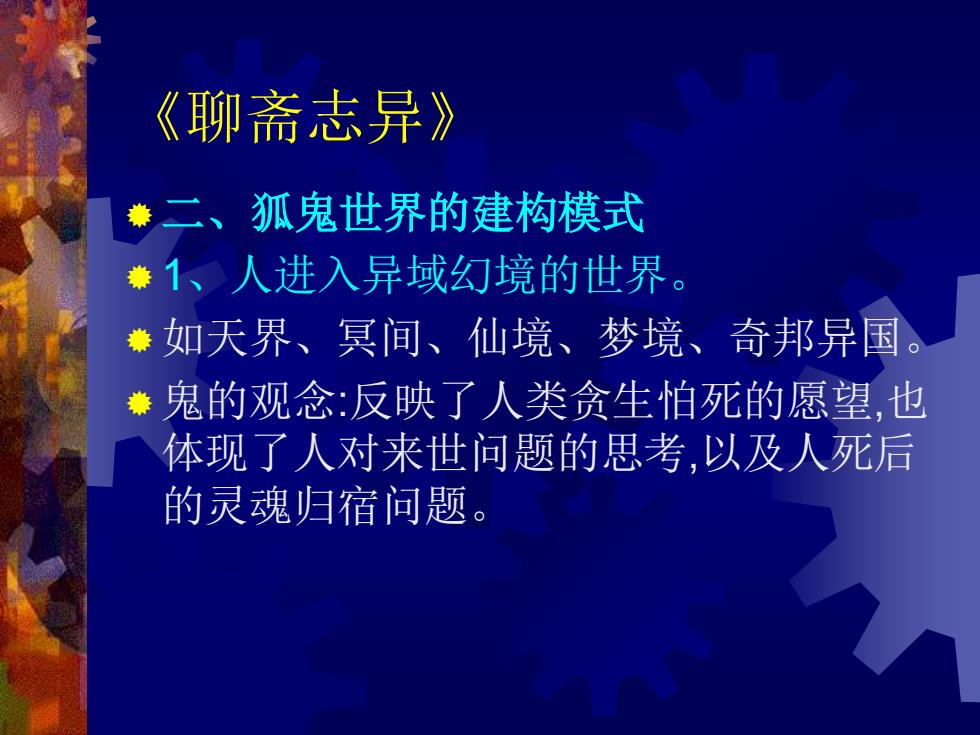 《聊斋志异》

二、狐鬼世界的建构模式

1、人进入异域幻境的世界。

如天界、冥间、仙境、梦境、奇邦异国。

鬼的观念:反映了人类贪生怕死的愿望,也体现了人对来世问题的思考,以及人死后的灵魂归宿问题。